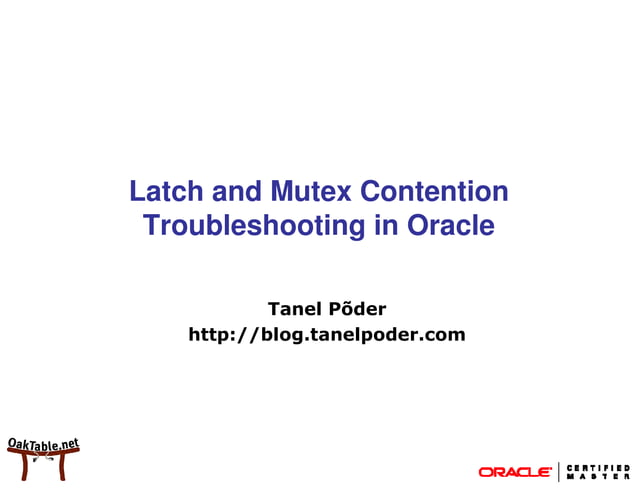 Latch and Mutex Contention Troubleshooting in Oracle

Tanel Põder
http://blog.tanelpoder.com

OakTable.net

ORACLE CERTIFIED MASTER